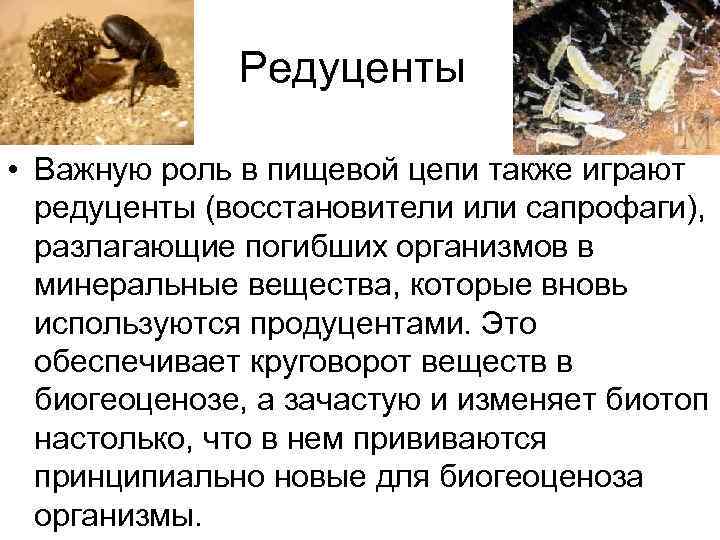 Редуценты

• Важную роль в пищевой цепи также играют редуценты (восстановители или сапрофаги), разлагающие погибших организмов в минеральные вещества, которые вновь используются продуцентами. Это обеспечивает круговорот веществ в биогеоценозе, а зачастую и изменяет биотоп настолько, что в нем прививаются принципиально новые для биогеоценоза организмы.